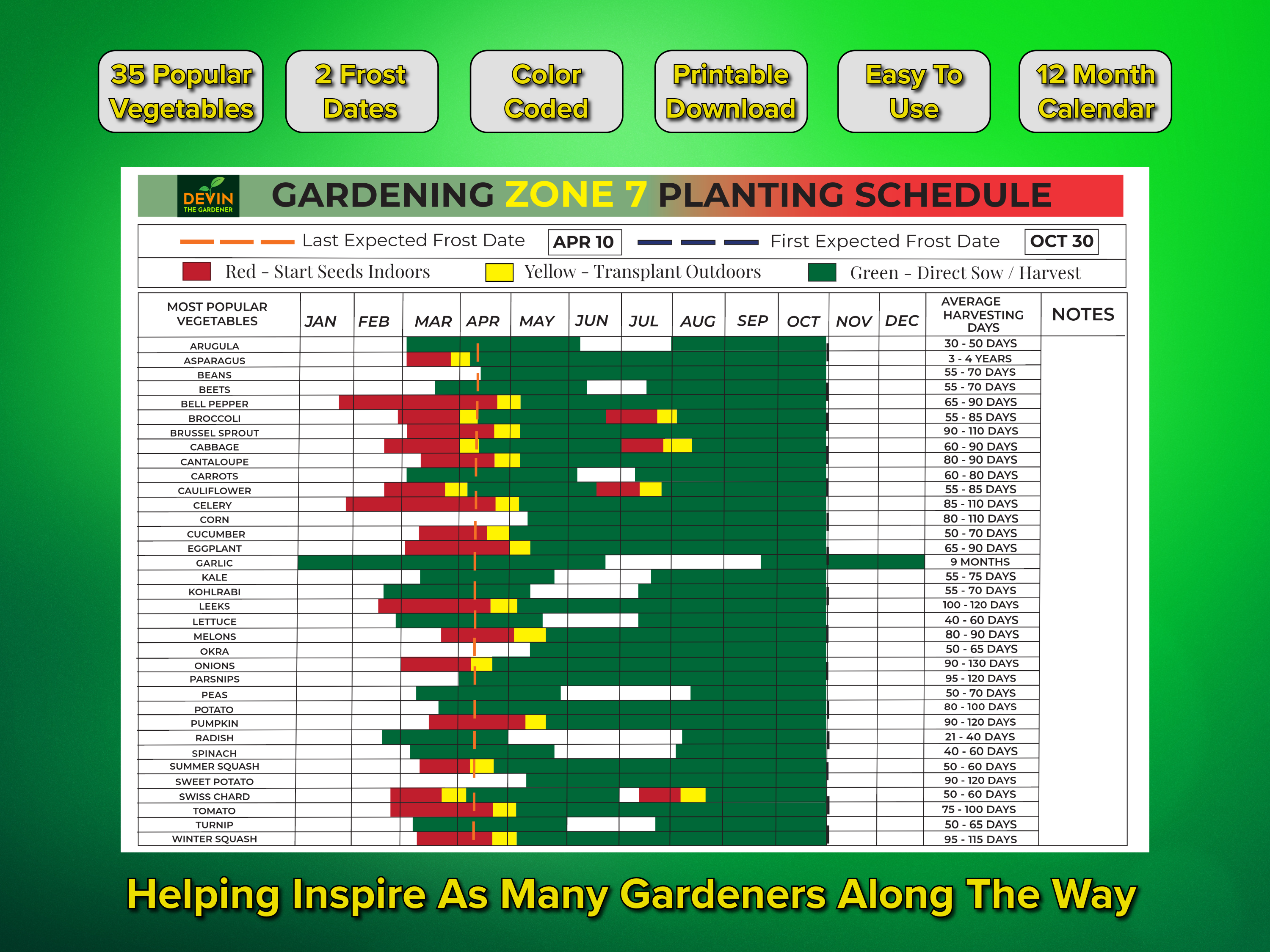 35 Popular Vegetables

2 Frost Dates

Color Coded

Printable Download

Easy To Use

12 Month Calendar

DEVIN THE GARDENER

GARDENING ZONE 7 PLANTING SCHEDULE

Last Expected Frost Date APR 10 First Expected Frost Date OCT 30

Red - Start Seeds Indoors Yellow - Transplant Outdoors Green - Direct Sow / Harvest

| MOST POPULAR VEGETABLES | JAN | FEB | MAR | APR | MAY | JUN | JUL | AUG | SEP | OCT | NOV | DEC | AVERAGE HARVESTING DAYS | NOTES |
|---|---|---|---|---|---|---|---|---|---|---|---|---|---|---|
| ARUGULA | | | | | | | | | | | | | 30 - 50 DAYS | |
| ASPARAGUS | | | | | | | | | | | | | 3 - 4 YEARS | |
| BEANS | | | | | | | | | | | | | 55 - 70 DAYS | |
| BEETS | | | | | | | | | | | | | 55 - 70 DAYS | |
| BELL PEPPER | | | | | | | | | | | | | 65 - 90 DAYS | |
| BROCCOLI | | | | | | | | | | | | | 55 - 85 DAYS | |
| BRUSSEL SPROUT | | | | | | | | | | | | | 90 - 110 DAYS | |
| CABBAGE | | | | | | | | | | | | | 60 - 90 DAYS | |
| CANTALOUPE | | | | | | | | | | | | | 80 - 90 DAYS | |
| CARROTS | | | | | | | | | | | | | 60 - 80 DAYS | |
| CAULIFLOWER | | | | | | | | | | | | | 55 - 85 DAYS | |
| CELERY | | | | | | | | | | | | | 85 - 110 DAYS | |
| CORN | | | | | | | | | | | | | 80 - 110 DAYS | |
| CUCUMBER | | | | | | | | | | | | | 50 - 70 DAYS | |
| EGGPLANT | | | | | | | | | | | | | 65 - 90 DAYS | |
| GARLIC | | | | | | | | | | | | | 9 MONTHS | |
| KALE | | | | | | | | | | | | | 55 - 75 DAYS | |
| KOHLRABI | | | | | | | | | | | | | 55 - 70 DAYS | |
| LEEKS | | | | | | | | | | | | | 100 - 120 DAYS | |
| LETTUCE | | | | | | | | | | | | | 40 - 60 DAYS | |
| MELONS | | | | | | | | | | | | | 80 - 90 DAYS | |
| OKRA | | | | | | | | | | | | | 50 - 65 DAYS | |
| ONIONS | | | | | | | | | | | | | 90 - 130 DAYS | |
| PARSNIPS | | | | | | | | | | | | | 95 - 120 DAYS | |
| PEAS | | | | | | | | | | | | | 50 - 70 DAYS | |
| POTATO | | | | | | | | | | | | | 80 - 100 DAYS | |
| PUMPKIN | | | | | | | | | | | | | 90 - 120 DAYS | |
| RADISH | | | | | | | | | | | | | 21 - 40 DAYS | |
| SPINACH | | | | | | | | | | | | | 40 - 60 DAYS | |
| SUMMER SQUASH | | | | | | | | | | | | | 50 - 60 DAYS | |
| SWEET POTATO | | | | | | | | | | | | | 90 - 120 DAYS | |
| SWISS CHARD | | | | | | | | | | | | | 50 - 60 DAYS | |
| TOMATO | | | | | | | | | | | | | 75 - 100 DAYS | |
| TURNIP | | | | | | | | | | | | | 50 - 65 DAYS | |
| WINTER SQUASH | | | | | | | | | | | | | 95 - 115 DAYS | |

Helping Inspire As Many Gardeners Along The Way